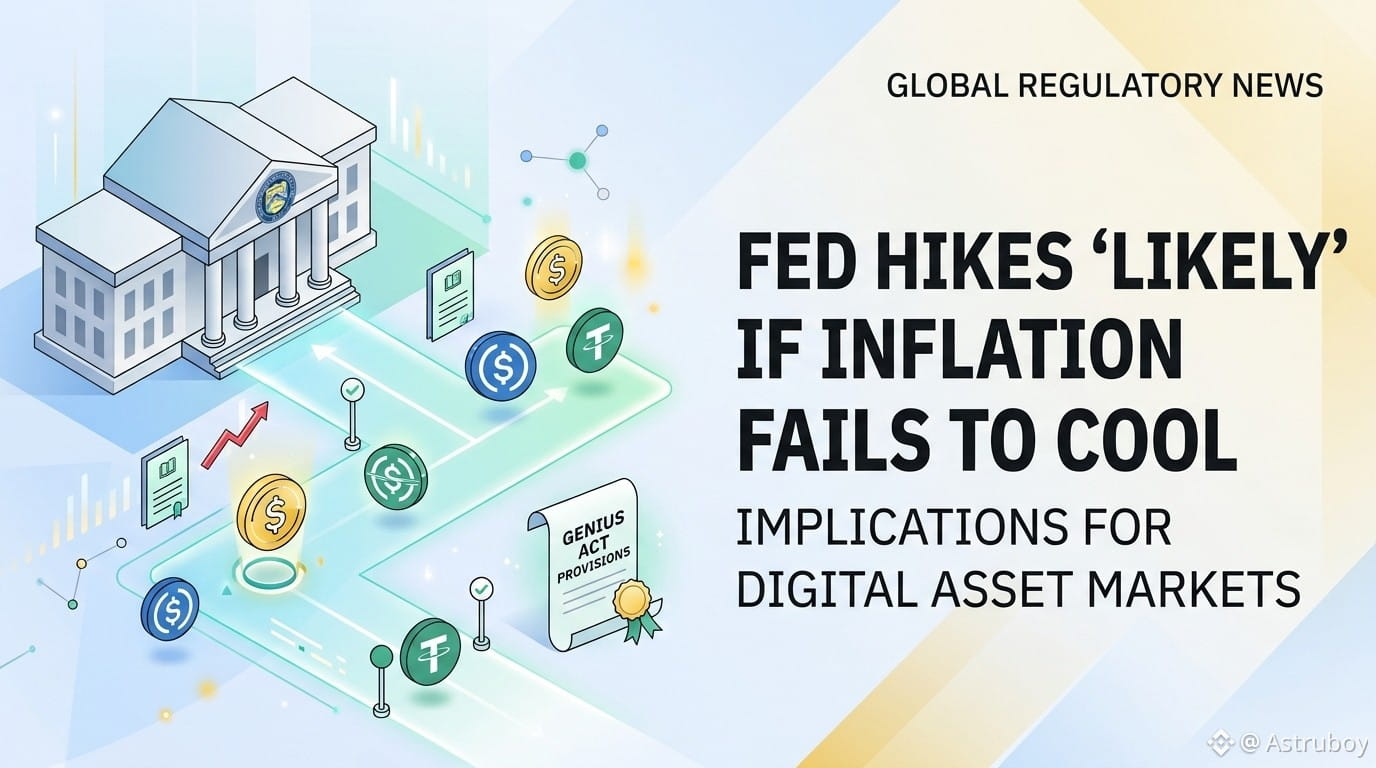 GLOBAL REGULATORY NEWS

FED HIKES 'LIKELY' IF INFLATION FAILS TO COOL

IMPLICATIONS FOR DIGITAL ASSET MARKETS

GENIUS ACT PROVISIONS

@ Astruboy